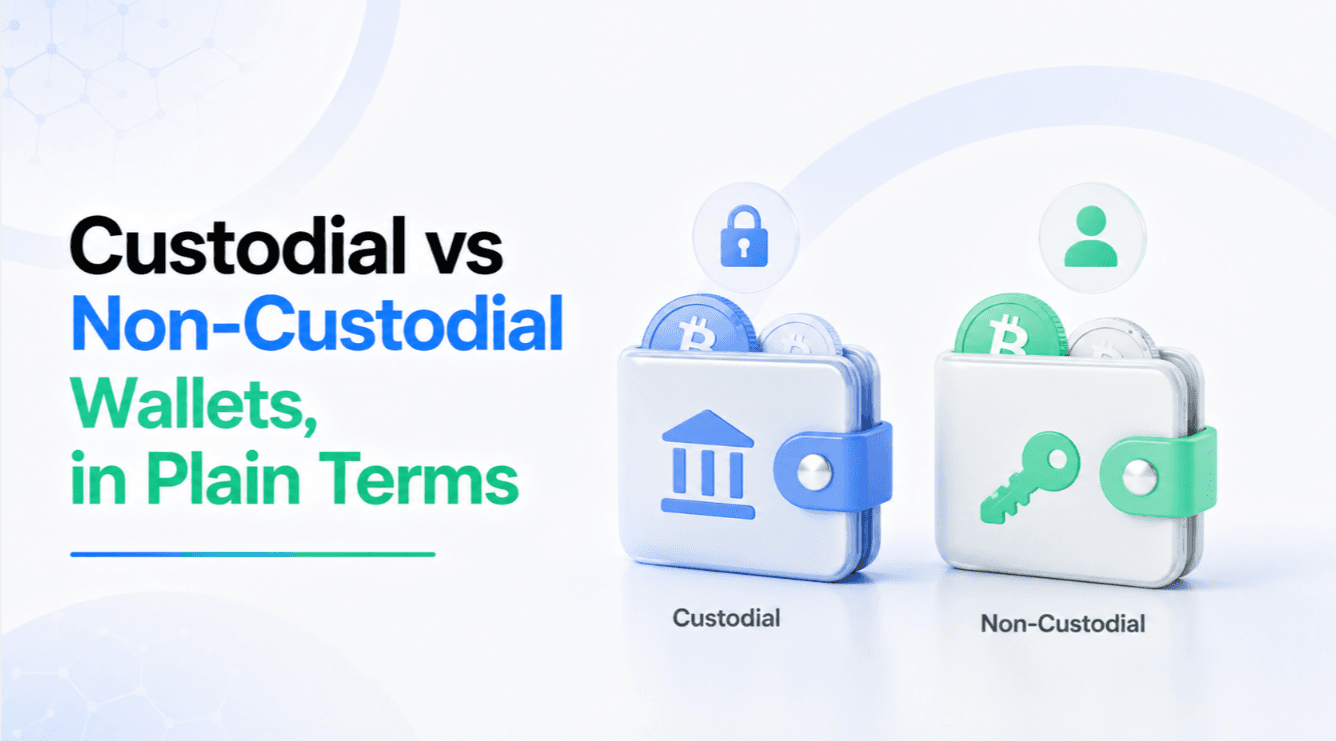 Custodial vs
Non-Custodial
Wallets,
in Plain Terms

Custodial

Non-Custodial